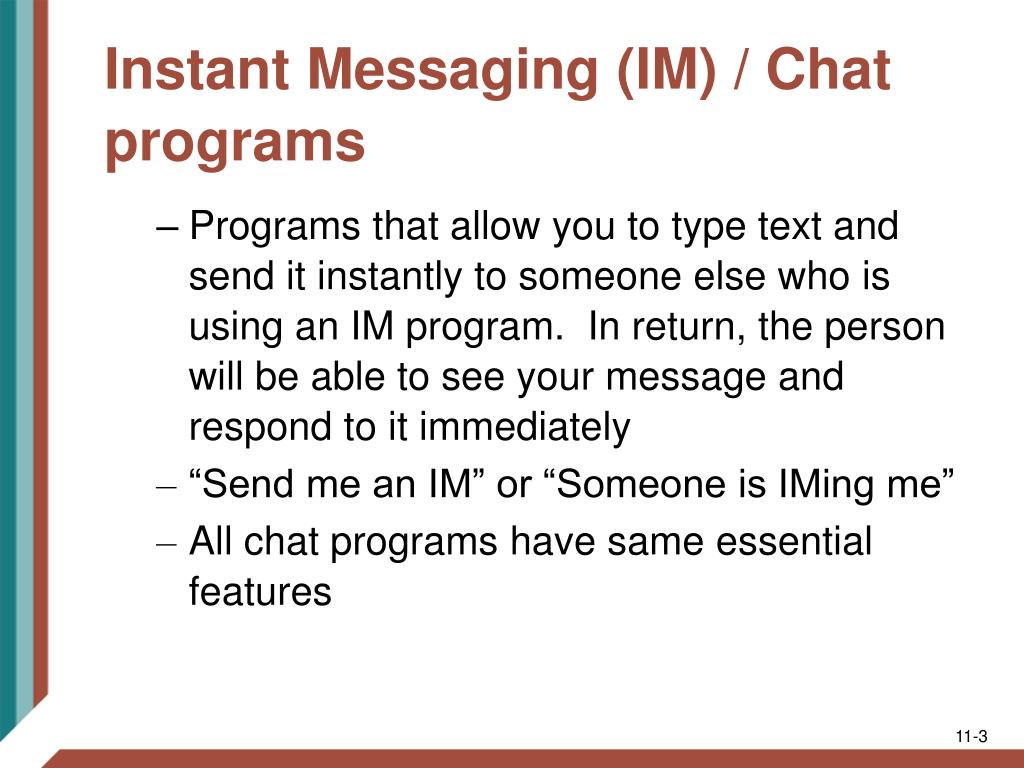 Instant Messaging (IM) / Chat programs

– Programs that allow you to type text and send it instantly to someone else who is using an IM program. In return, the person will be able to see your message and respond to it immediately

– “Send me an IM” or “Someone is IMing me”

– All chat programs have same essential features

11-3